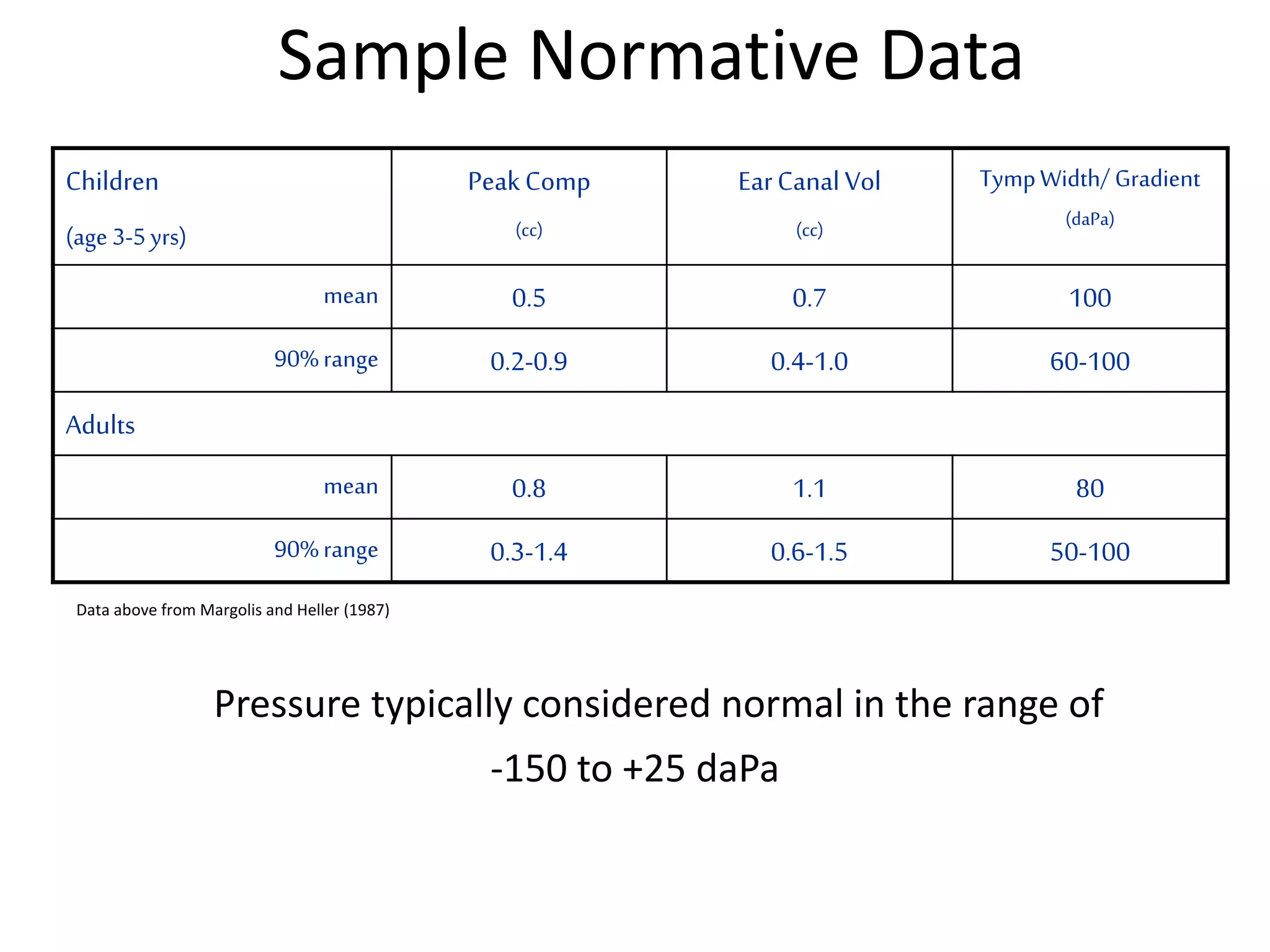 Sample Normative Data

| Children (age 3-5 yrs) | Peak Comp (cc) | Ear Canal Vol (cc) | Tymp Width/ Gradient (daPa) |
|---|---|---|---|
| mean | 0.5 | 0.7 | 100 |
| 90% range | 0.2-0.9 | 0.4-1.0 | 60-100 |
| Adults | | | |
| mean | 0.8 | 1.1 | 80 |
| 90% range | 0.3-1.4 | 0.6-1.5 | 50-100 |

Data above from Margolis and Heller (1987)

Pressure typically considered normal in the range of -150 to +25 daPa